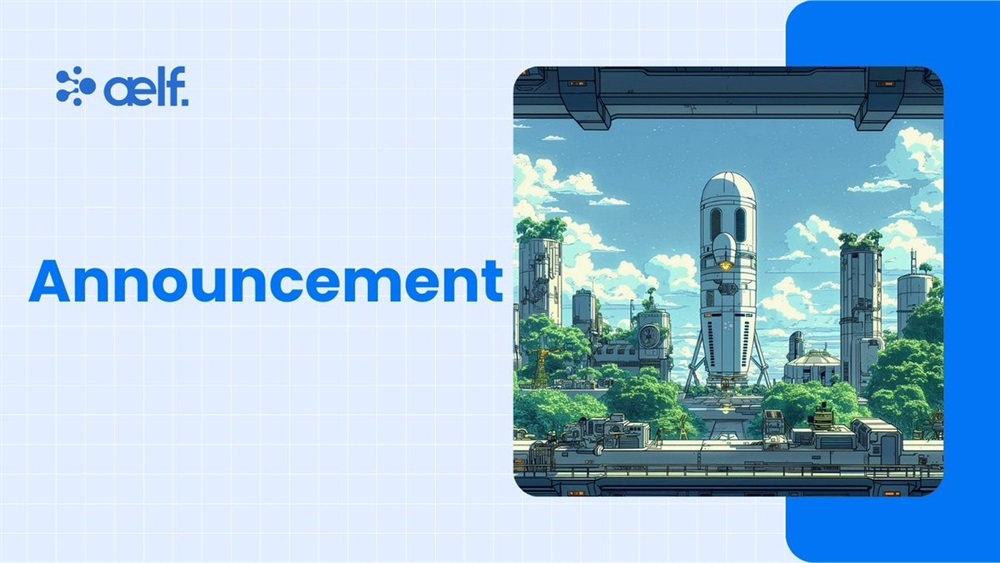 ælf.

Announcement